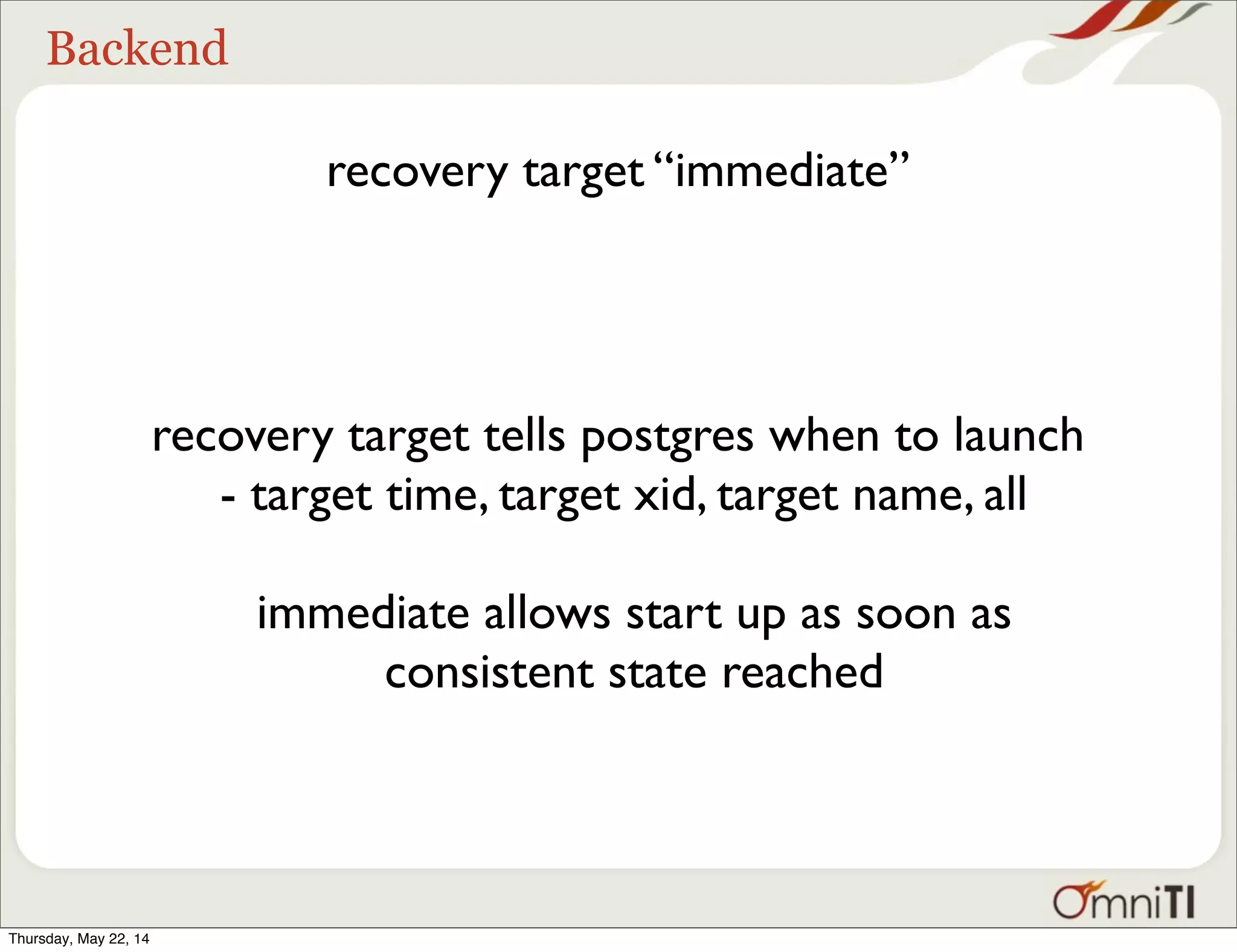 Backend

recovery target “immediate”

recovery target tells postgres when to launch
- target time, target xid, target name, all

immediate allows start up as soon as consistent state reached

OmniTI

Thursday, May 22, 14